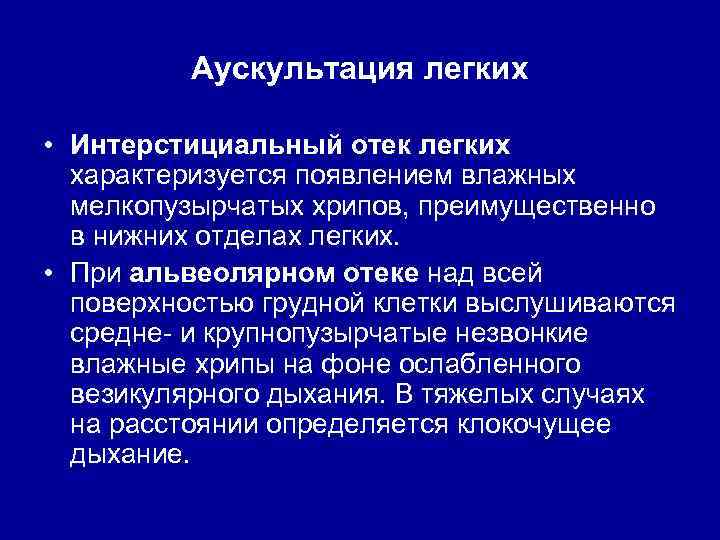 Аускультация легких

• Интерстициальный отек легких характеризуется появлением влажных мелкопузырчатых хрипов, преимущественно в нижних отделах легких.
• При альвеолярном отеке над всей поверхностью грудной клетки выслушиваются средне- и крупнопузырчатые незвонкие влажные хрипы на фоне ослабленного везикулярного дыхания. В тяжелых случаях на расстоянии определяется клокочущее дыхание.